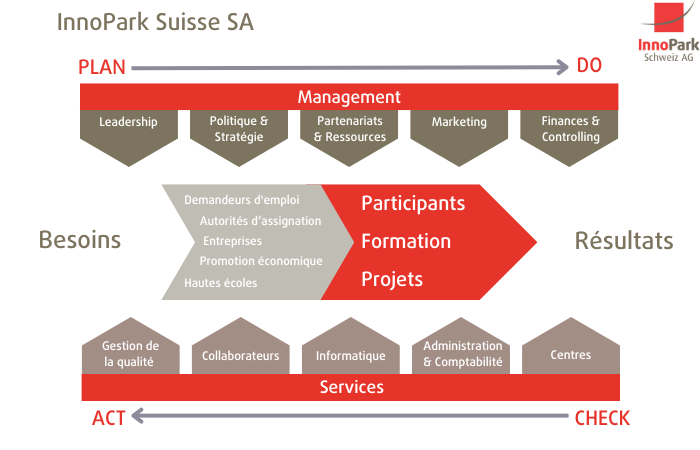 InnoPark Suisse SA

InnoPark
Schweiz AG

PLAN

DO

Management

Leadership

Politique & Stratégie

Partenariats & Ressources

Marketing

Finances & Controlling

Besoins

Demandeurs d'emploi
Autorités d'assignation
Entreprises
Promotion économique
Hautes écoles

Participants
Formation
Projets

Résultats

Gestion de la qualité

Collaborateurs

Informatique

Administration & Comptabilité

Centres

Services

ACT

CHECK